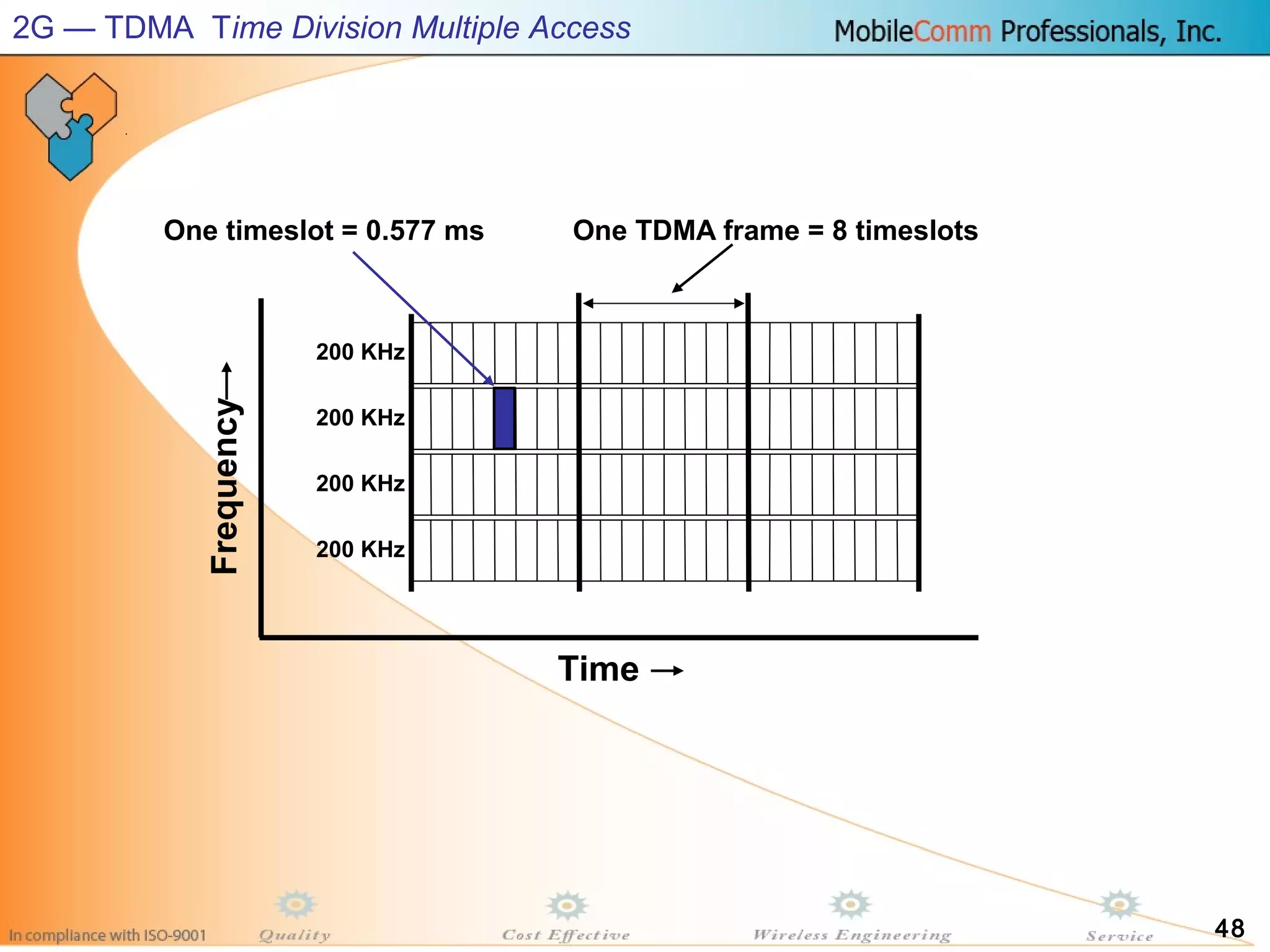 2G — TDMA Time Division Multiple Access

MobileComm Professionals, Inc.

One timeslot = 0.577 ms

One TDMA frame = 8 timeslots

Frequency→

200 KHz

200 KHz

200 KHz

200 KHz

Time →

In compliance with ISO-9001

Quality

Cost Effective

Wireless Engineering

Service

48